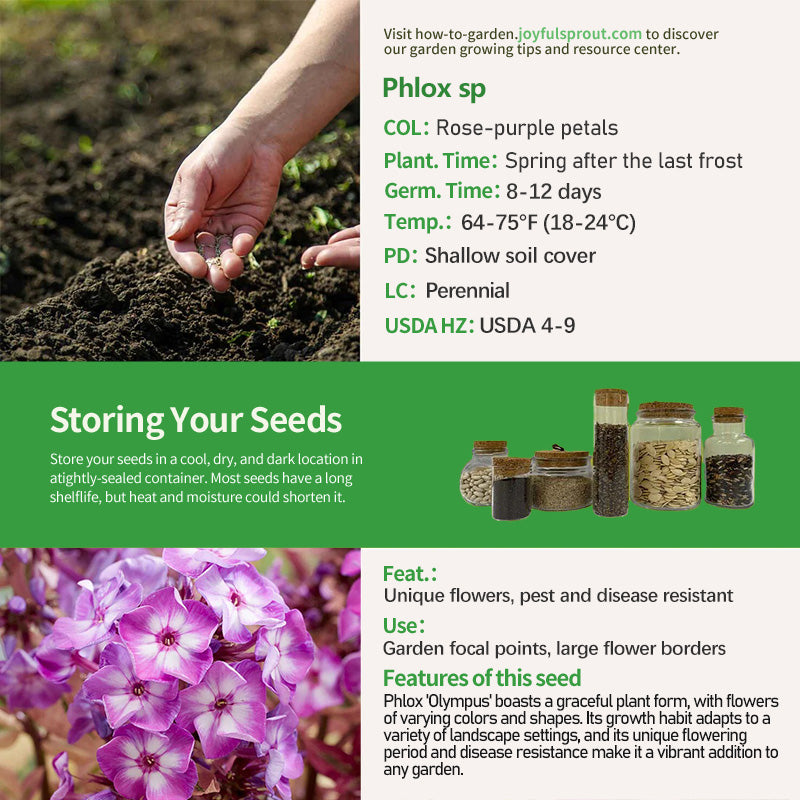 Visit how-to-garden.joyfulsprout.com to discover our garden growing tips and resource center.

Phlox sp

COL: Rose-purple petals

Plant. Time: Spring after the last frost

Germ. Time: 8-12 days

Temp.: 64-75°F (18-24°C)

PD: Shallow soil cover

LC: Perennial

USDA HZ: USDA 4-9

Storing Your Seeds

Store your seeds in a cool, dry, and dark location in atightly-sealed container. Most seeds have a long shelflife, but heat and moisture could shorten it.

Feat.:
Unique flowers, pest and disease resistant

Use:
Garden focal points, large flower borders

Features of this seed

Phlox 'Olympus' boasts a graceful plant form, with flowers of varying colors and shapes. Its growth habit adapts to a variety of landscape settings, and its unique flowering period and disease resistance make it a vibrant addition to any garden.